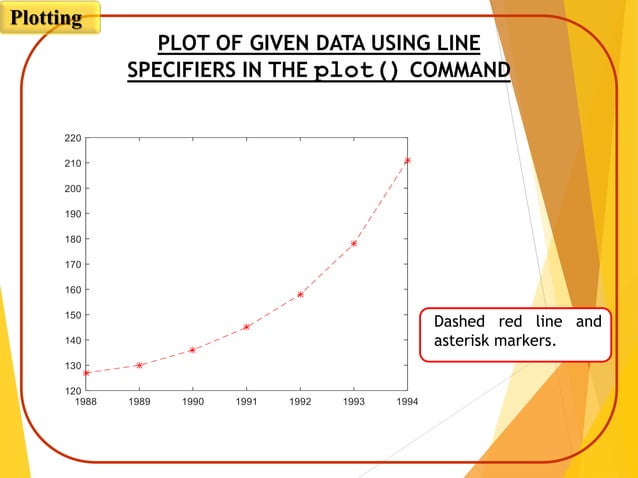 Plotting

PLOT OF GIVEN DATA USING LINE SPECIFIERS IN THE plot() COMMAND

220
210
200
190
180
170
160
150
140
130
120
1988 1989 1990 1991 1992 1993 1994

Dashed red line and asterisk markers.